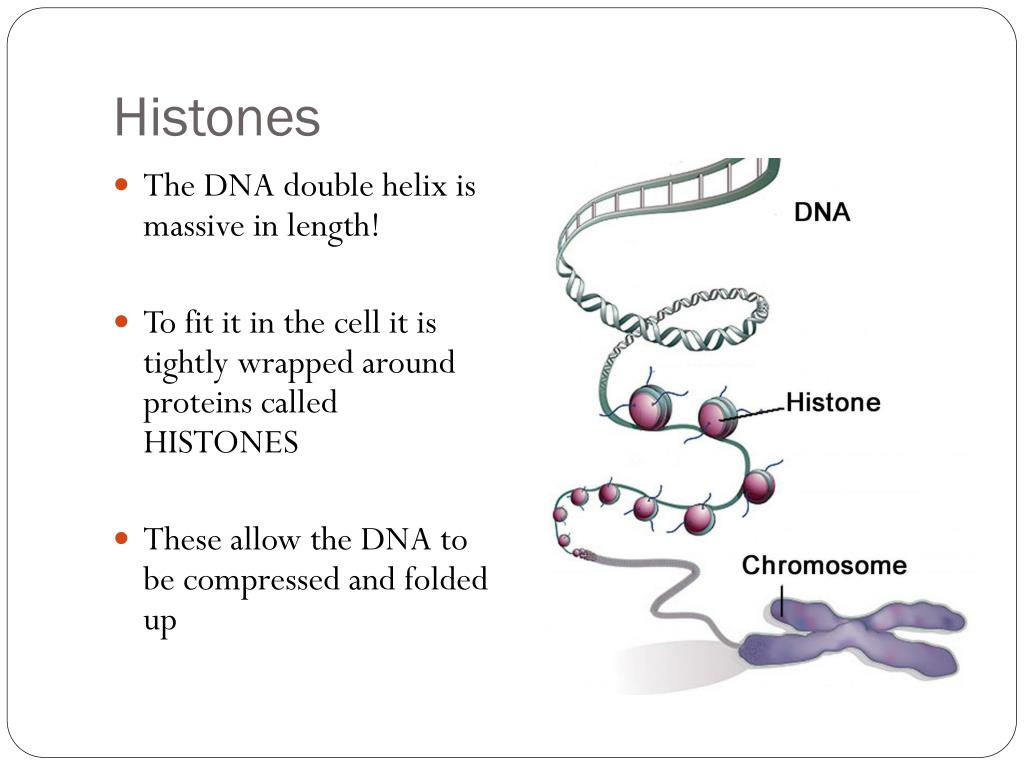 Histones

The DNA double helix is massive in length!

To fit it in the cell it is tightly wrapped around proteins called HISTONES

These allow the DNA to be compressed and folded up

DNA

Histone

Chromosome